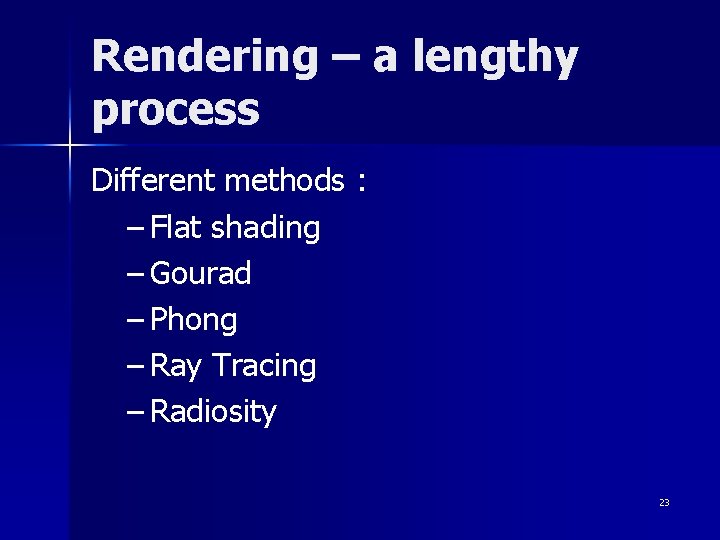 Rendering – a lengthy process

Different methods :

– Flat shading
– Gourad
– Phong
– Ray Tracing
– Radiosity

23